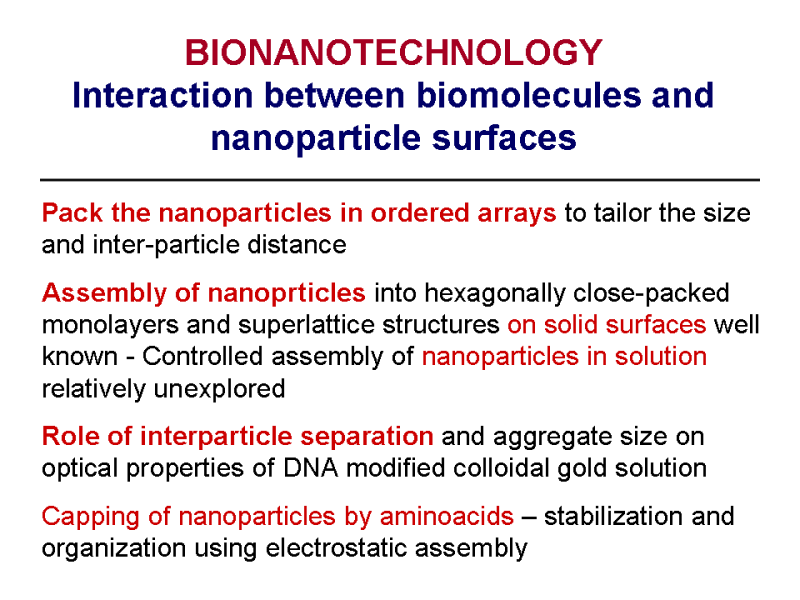 BIONANOTECHNOLOGY
Interaction between biomolecules and nanoparticle surfaces

Pack the nanoparticles in ordered arrays to tailor the size and inter-particle distance

Assembly of nanoprticles into hexagonally close-packed monolayers and superlattice structures on solid surfaces well known - Controlled assembly of nanoparticles in solution relatively unexplored

Role of interparticle separation and aggregate size on optical properties of DNA modified colloidal gold solution

Capping of nanoparticles by aminoacids – stabilization and organization using electrostatic assembly